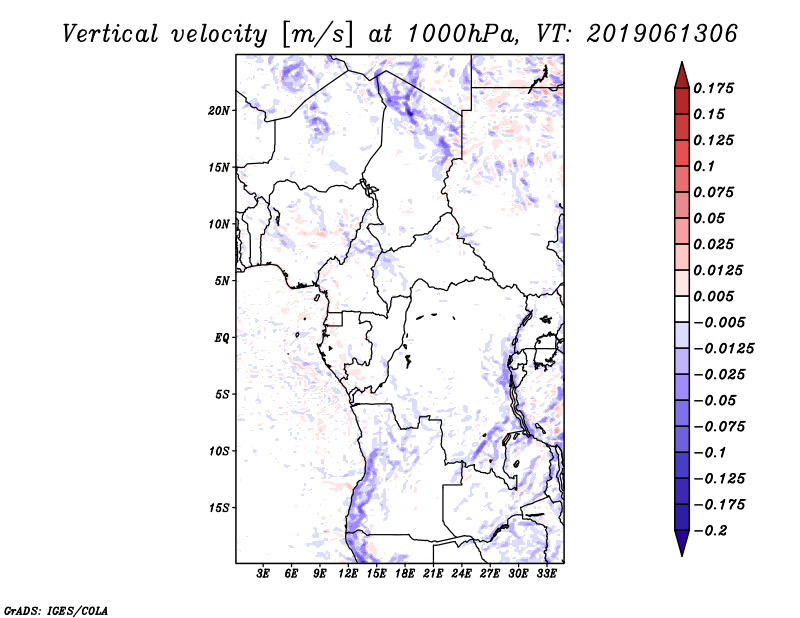 Vertical velocity [m/s] at 1000hPa, VT: 2019061306

20N
15N
10N
5N
EQ
5S
10S
15S

3E 6E 9E 12E 15E 18E 21E 24E 27E 30E 33E

0.175
0.15
0.125
0.1
0.075
0.05
0.025
0.0125
0.005
−0.005
−0.0125
−0.025
−0.05
−0.075
−0.1
−0.125
−0.175
−0.2

GrADS: IGES/COLA